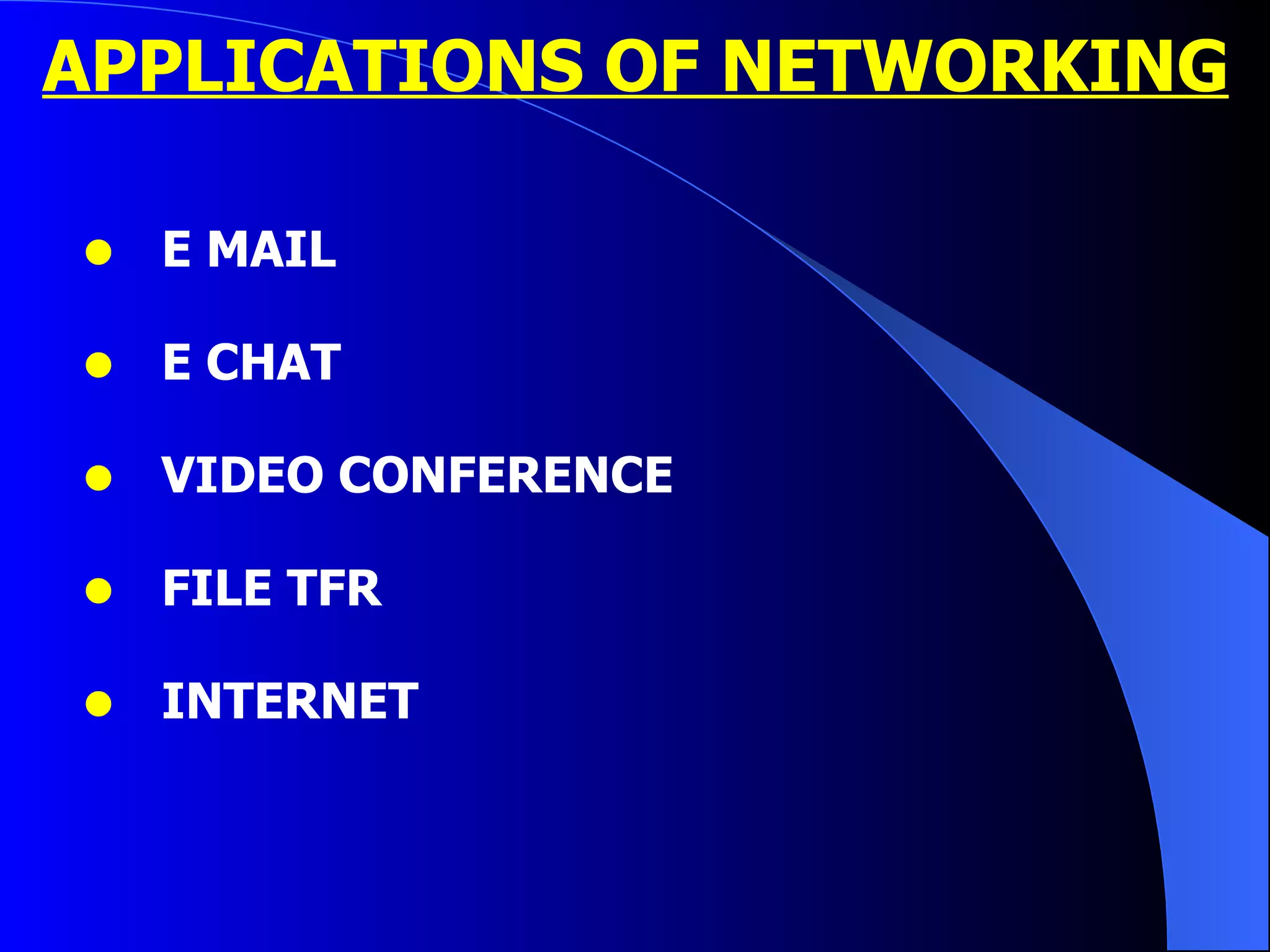 APPLICATIONS OF NETWORKING

- E MAIL
- E CHAT
- VIDEO CONFERENCE
- FILE TFR
- INTERNET